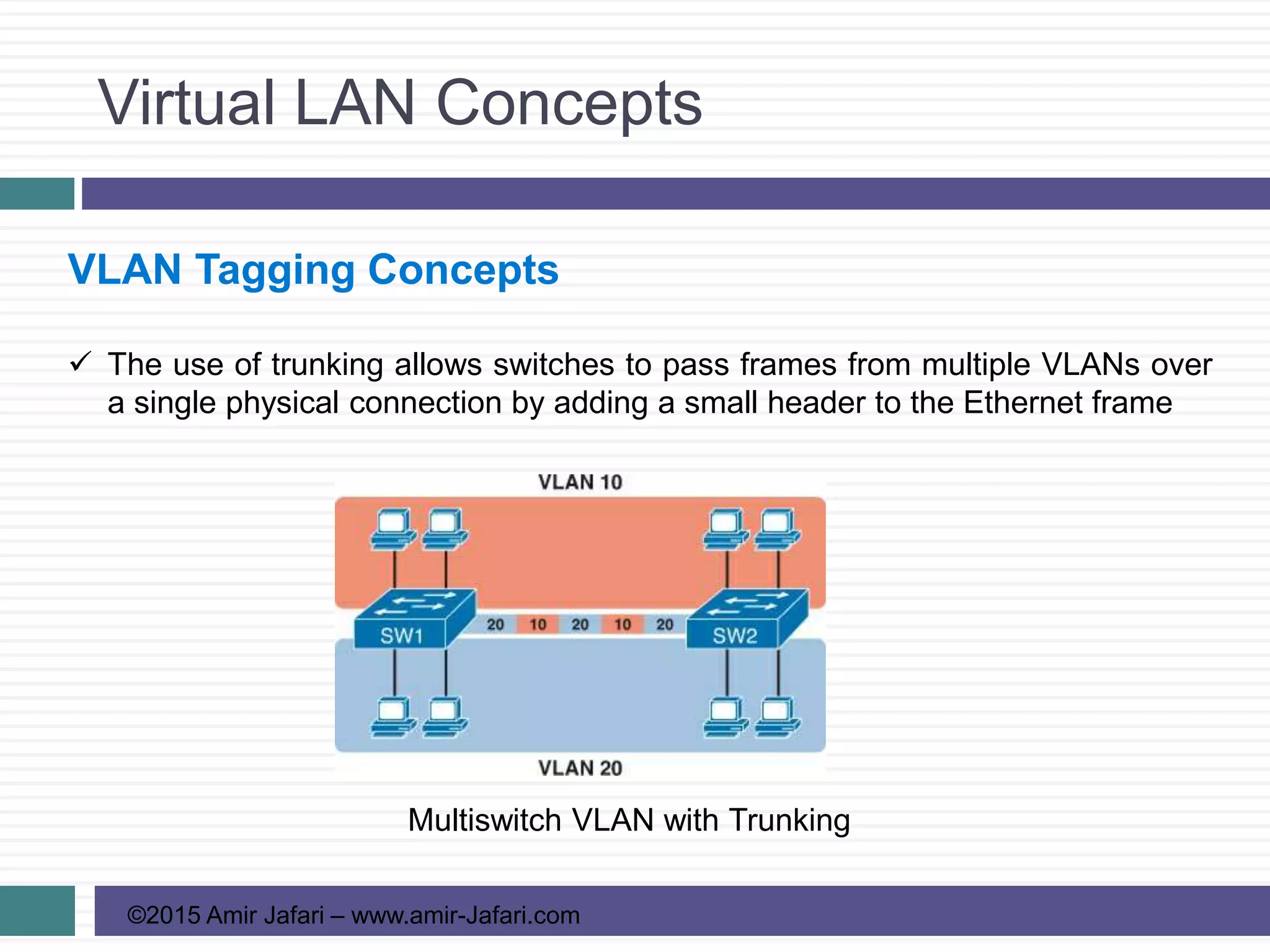 Virtual LAN Concepts

VLAN Tagging Concepts

✓ The use of trunking allows switches to pass frames from multiple VLANs over a single physical connection by adding a small header to the Ethernet frame

VLAN 10

SW1

20 10 20 10 20

SW2

VLAN 20

Multiswitch VLAN with Trunking

©2015 Amir Jafari – www.amir-Jafari.com